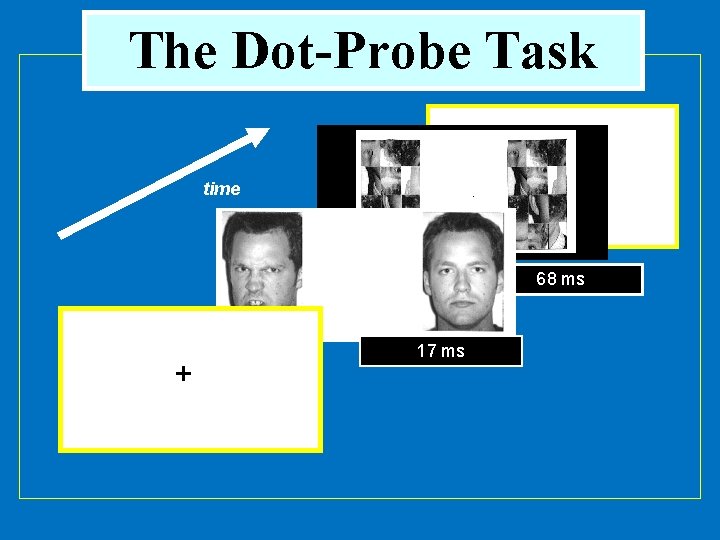 The Dot-Probe Task

time

68 ms

17 ms

+